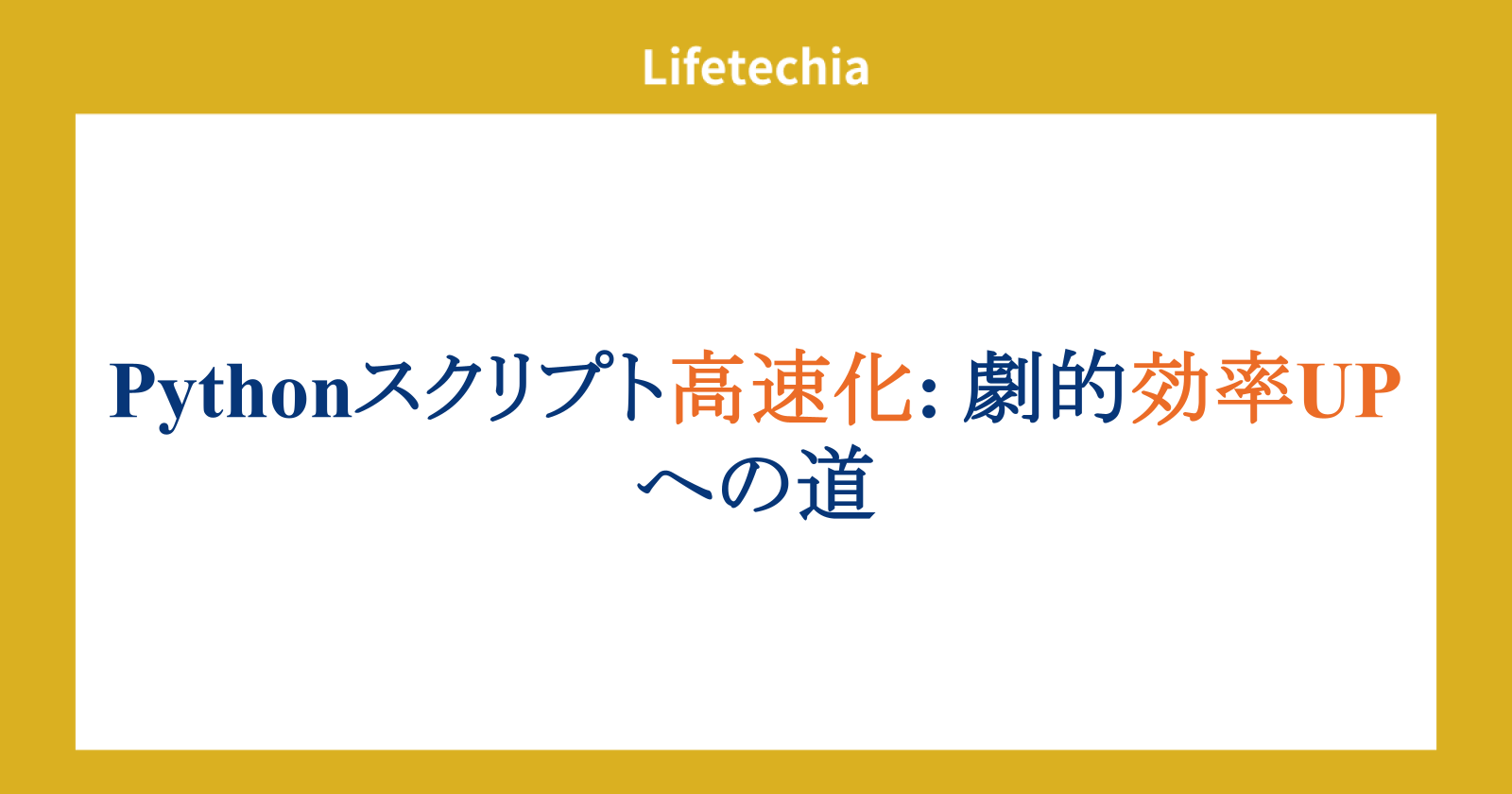 Lifetechia

Pythonスクリプト高速化: 劇的効率UPへの道